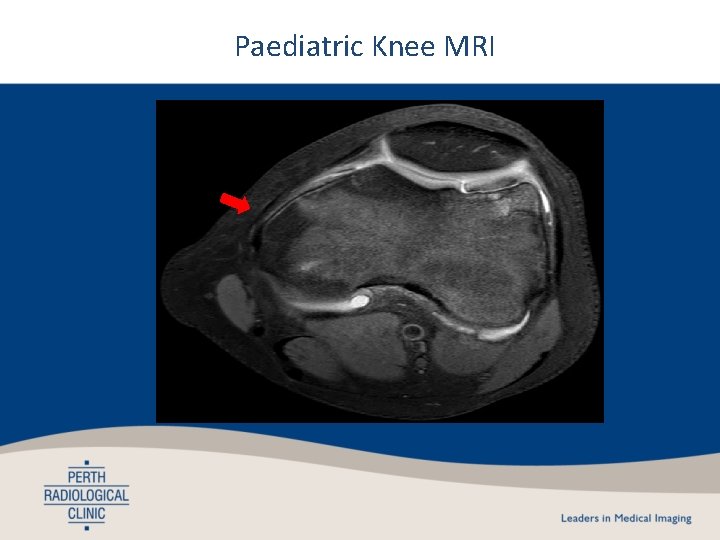 Paediatric Knee MRI

PERTH
RADIOLOGICAL
CLINIC

Leaders in Medical Imaging